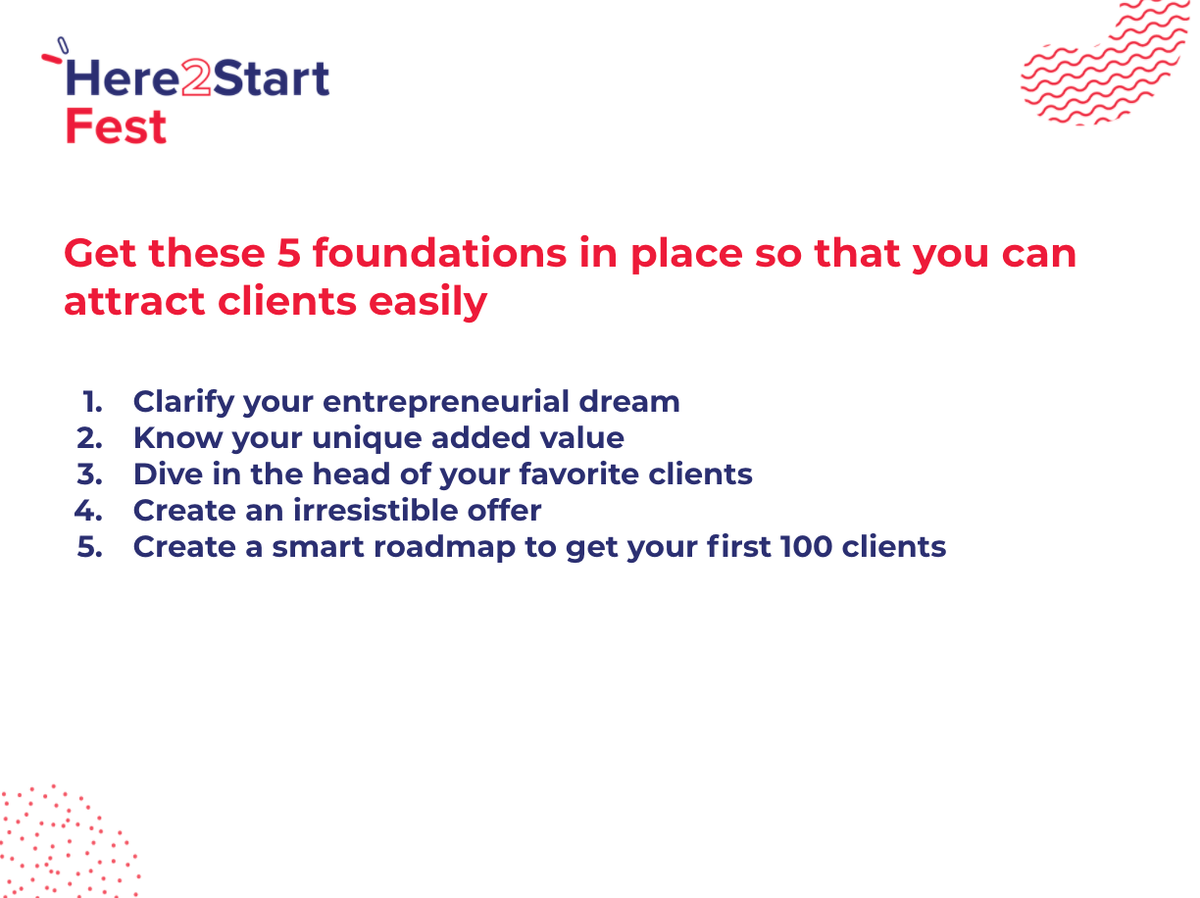 Here2Start
Fest

Get these 5 foundations in place so that you can attract clients easily

1. Clarify your entrepreneurial dream
2. Know your unique added value
3. Dive in the head of your favorite clients
4. Create an irresistible offer
5. Create a smart roadmap to get your first 100 clients